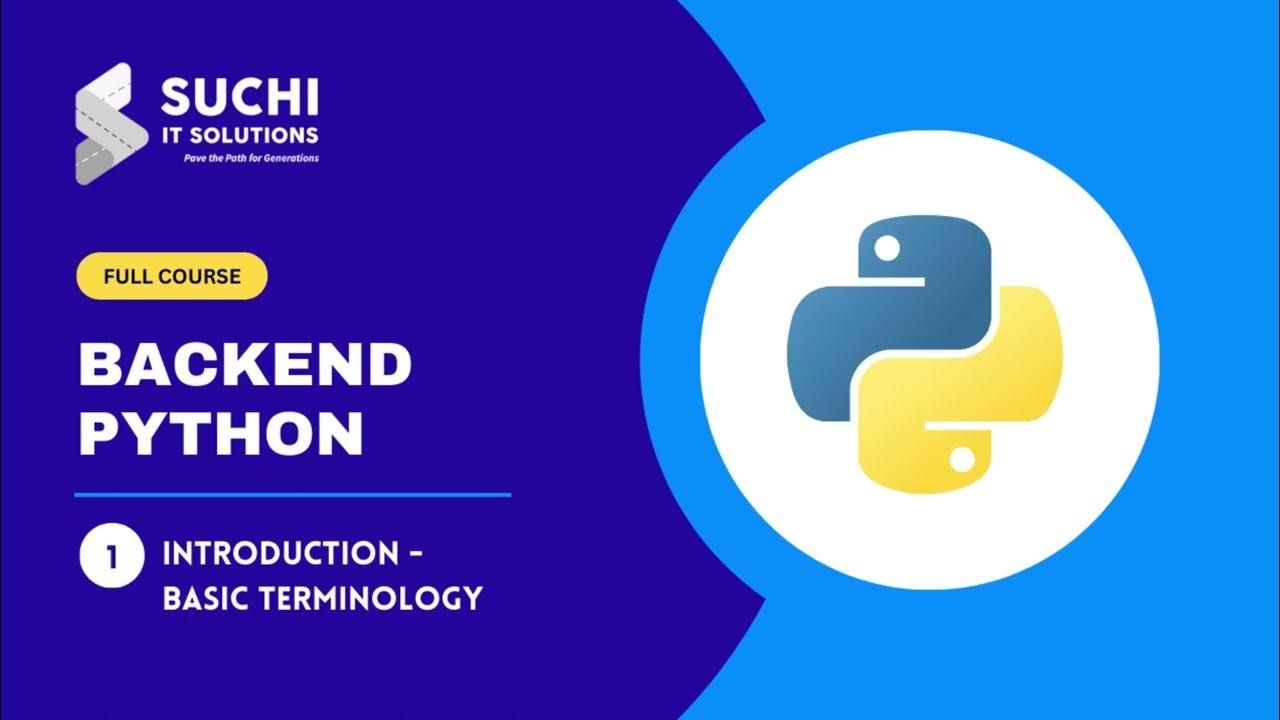 SUCHI
IT SOLUTIONS
Pave the Path for Generations

FULL COURSE

BACKEND PYTHON

1 INTRODUCTION - BASIC TERMINOLOGY